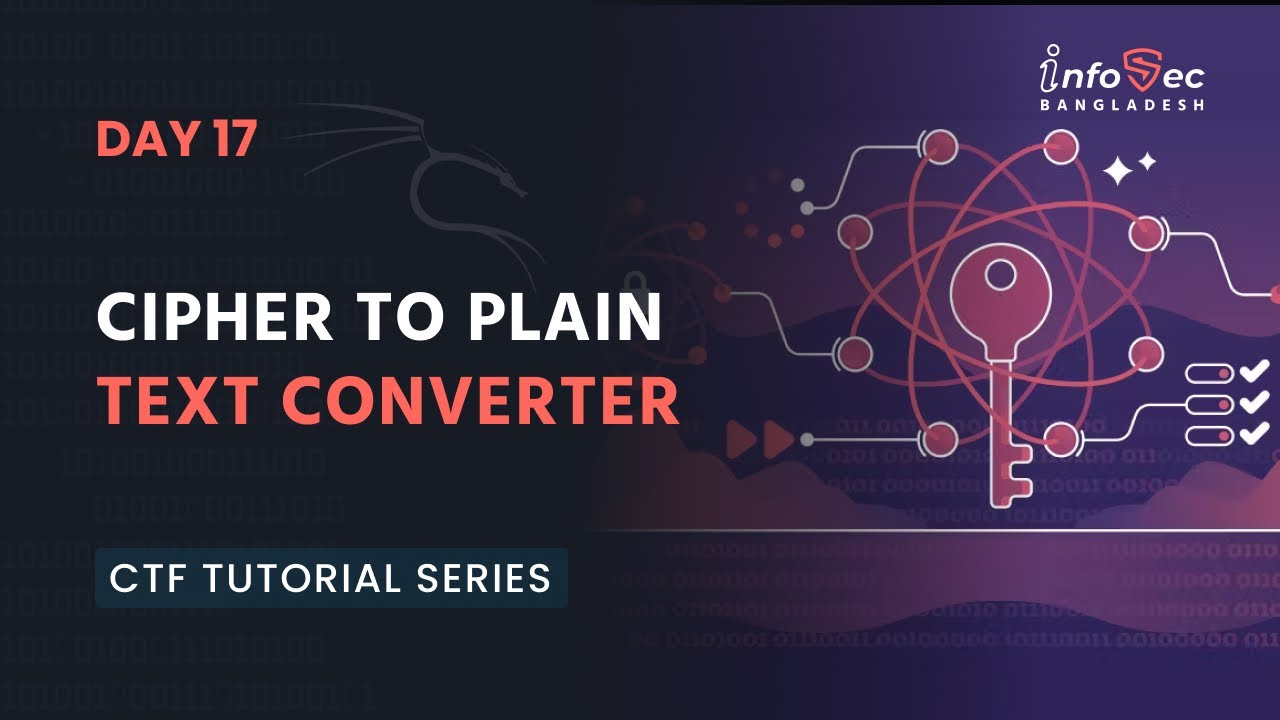 infoSec
BANGLADESH

DAY 17

CIPHER TO PLAIN
TEXT CONVERTER

CTF TUTORIAL SERIES